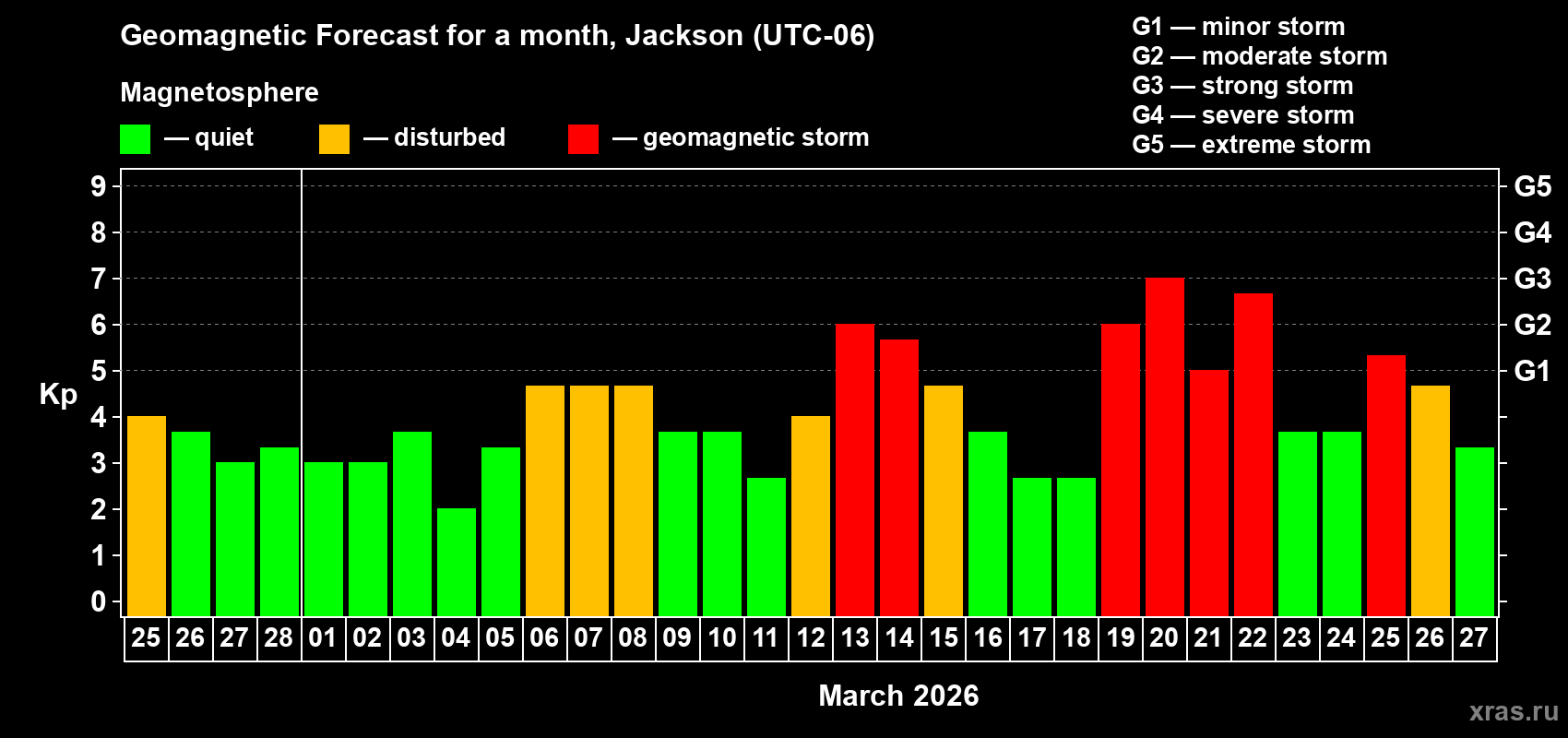 Geomagnetic Forecast for a month, Jackson (UTC-06)

Magnetosphere

— quiet — disturbed — geomagnetic storm

G1 — minor storm
G2 — moderate storm
G3 — strong storm
G4 — severe storm
G5 — extreme storm

Kp

9
8
7
6
5
4
3
2
1
0

G5
G4
G3
G2
G1

25 26 27 28 01 02 03 04 05 06 07 08 09 10 11 12 13 14 15 16 17 18 19 20 21 22 23 24 25 26 27

March 2026

xras.ru